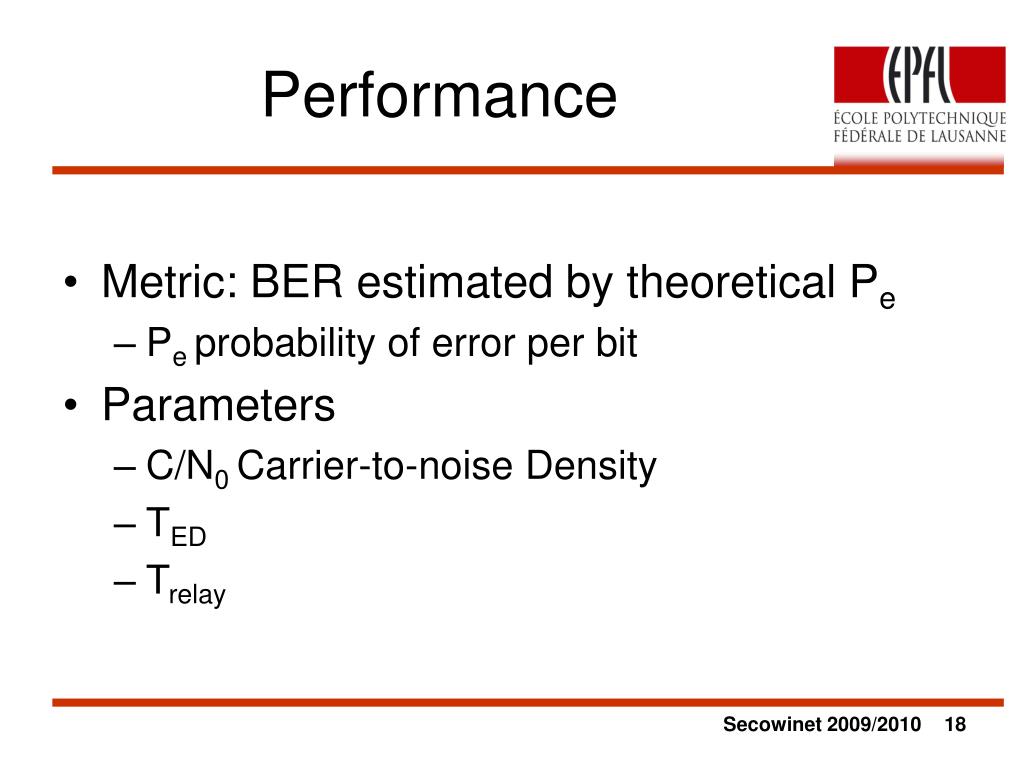 Performance

EPFL
ÉCOLE POLYTECHNIQUE
FÉDÉRALE DE LAUSANNE

• Metric: BER estimated by theoretical $P_e$
– $P_e$ probability of error per bit
• Parameters
– $C/N_0$ Carrier-to-noise Density
– $T_{ED}$
– $T_{relay}$

Secowinet 2009/2010 18